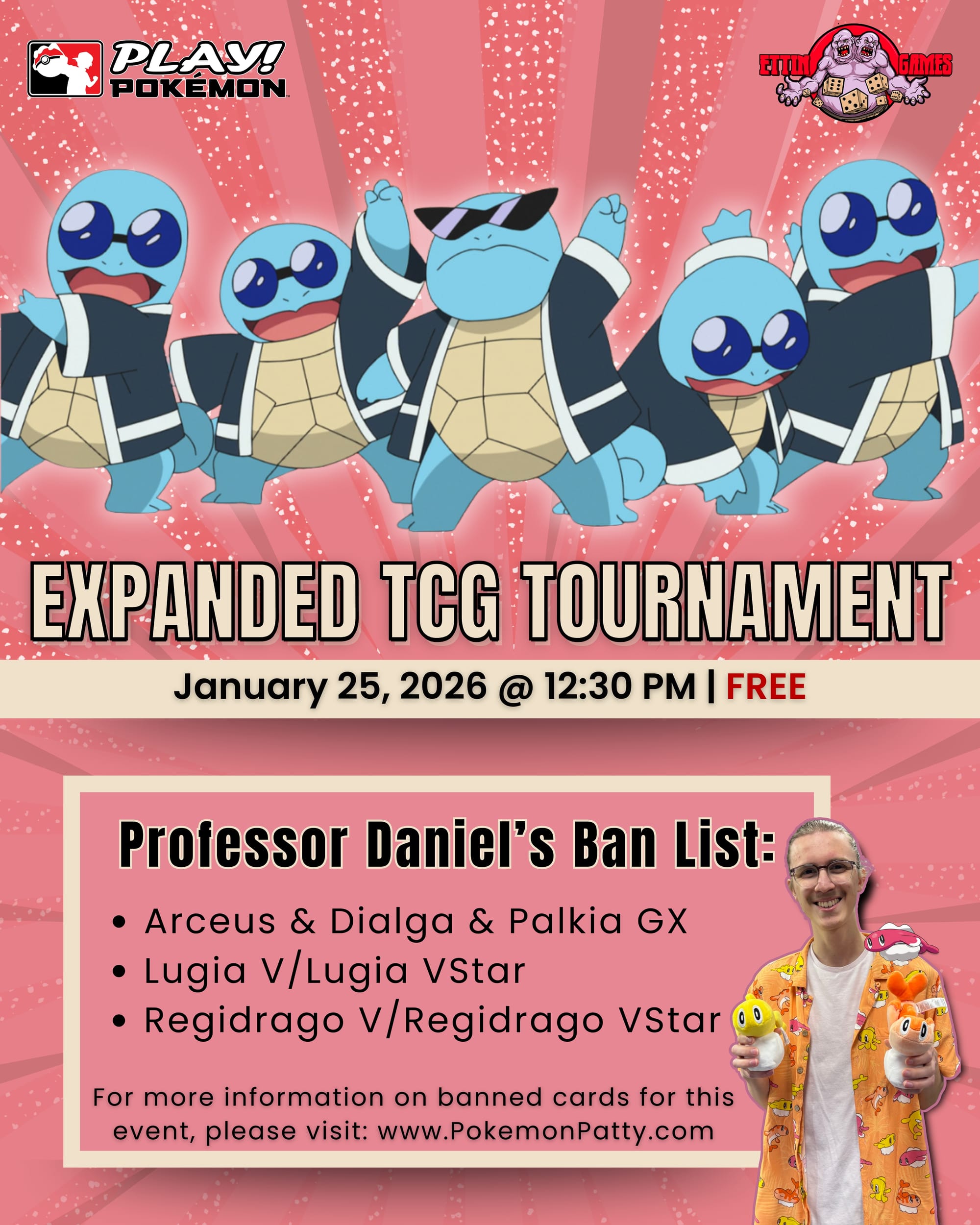 PLAY! POKÉMON

ETTIN GAMES

EXPANDED TCG TOURNAMENT

January 25, 2026 @ 12:30 PM | FREE

Professor Daniel's Ban List:

• Arceus & Dialga & Palkia GX
• Lugia V/Lugia VStar
• Regidrago V/Regidrago VStar

For more information on banned cards for this event, please visit: www.PokemonPatty.com